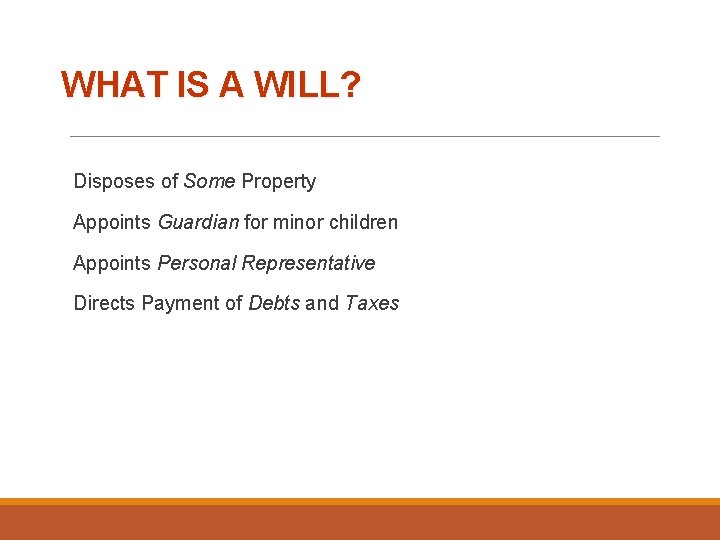 WHAT IS A WILL?

Disposes of Some Property

Appoints Guardian for minor children

Appoints Personal Representative

Directs Payment of Debts and Taxes